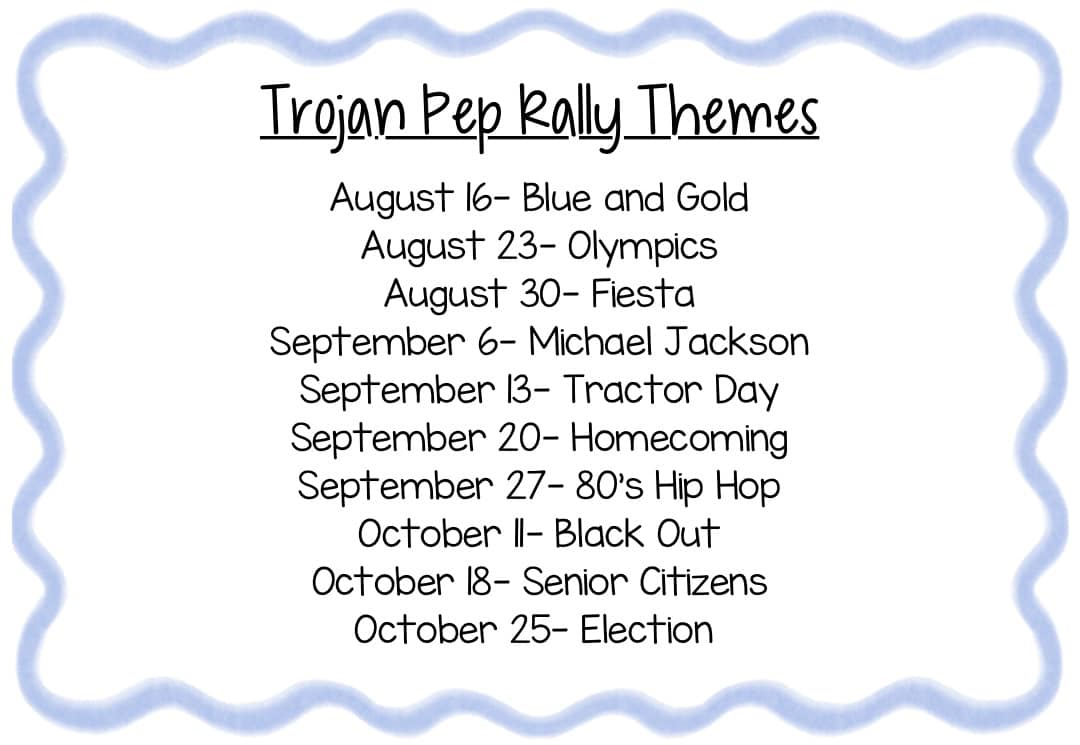 Trojan Pep Rally Themes

August 16- Blue and Gold
August 23- Olympics
August 30- Fiesta
September 6- Michael Jackson
September 13- Tractor Day
September 20- Homecoming
September 27- 80's Hip Hop
October 11- Black Out
October 18- Senior Citizens
October 25- Election